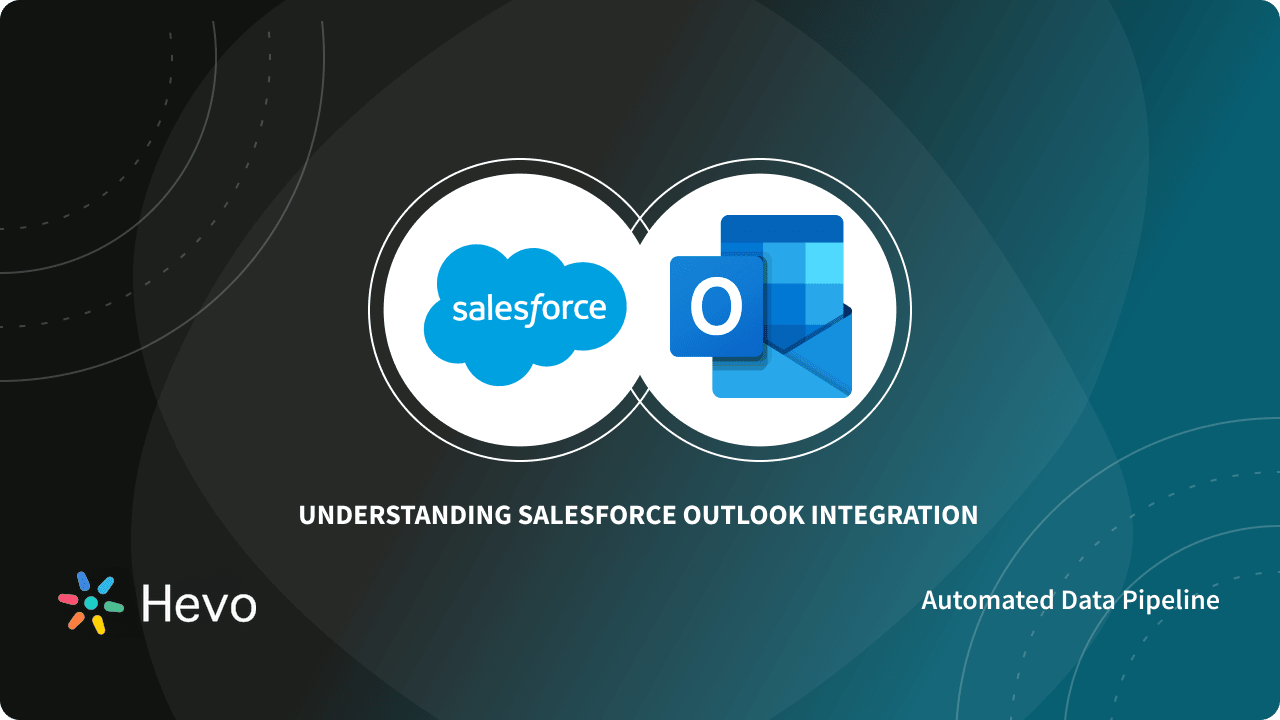 salesforce

O

UNDERSTANDING SALESFORCE OUTLOOK INTEGRATION

Hevo

Automated Data Pipeline